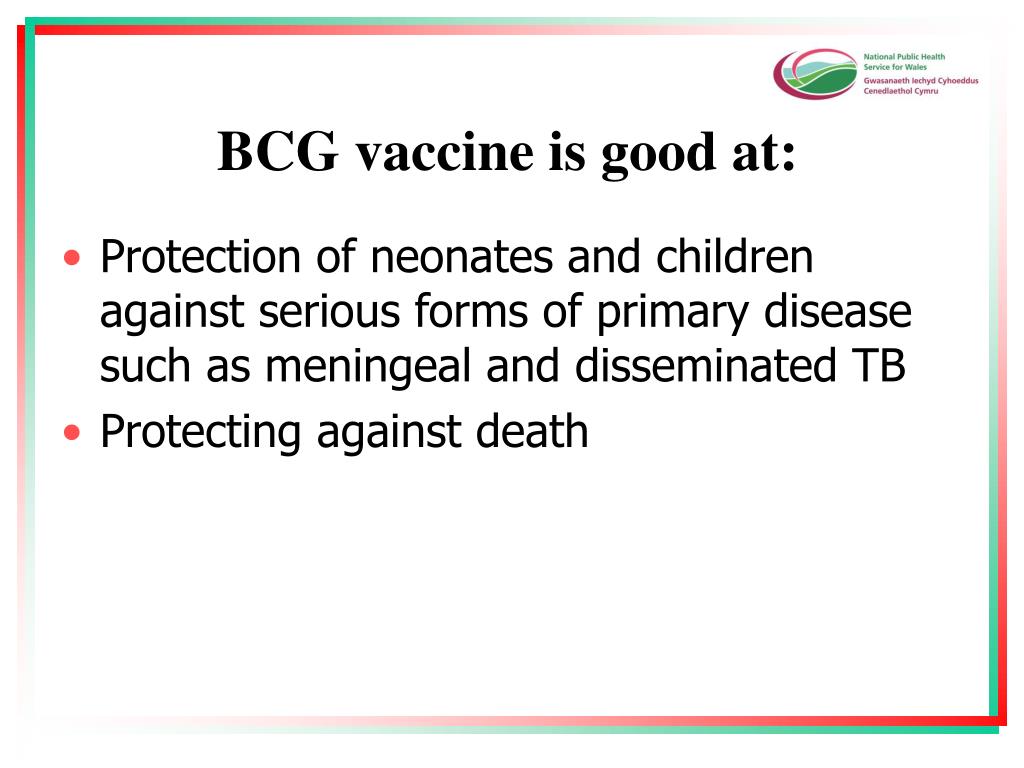 National Public Health Service for Wales
Gwasanaeth Iechyd Cyhoeddus Cenedlaethol Cymru

BCG vaccine is good at:

• Protection of neonates and children against serious forms of primary disease such as meningeal and disseminated TB
• Protecting against death